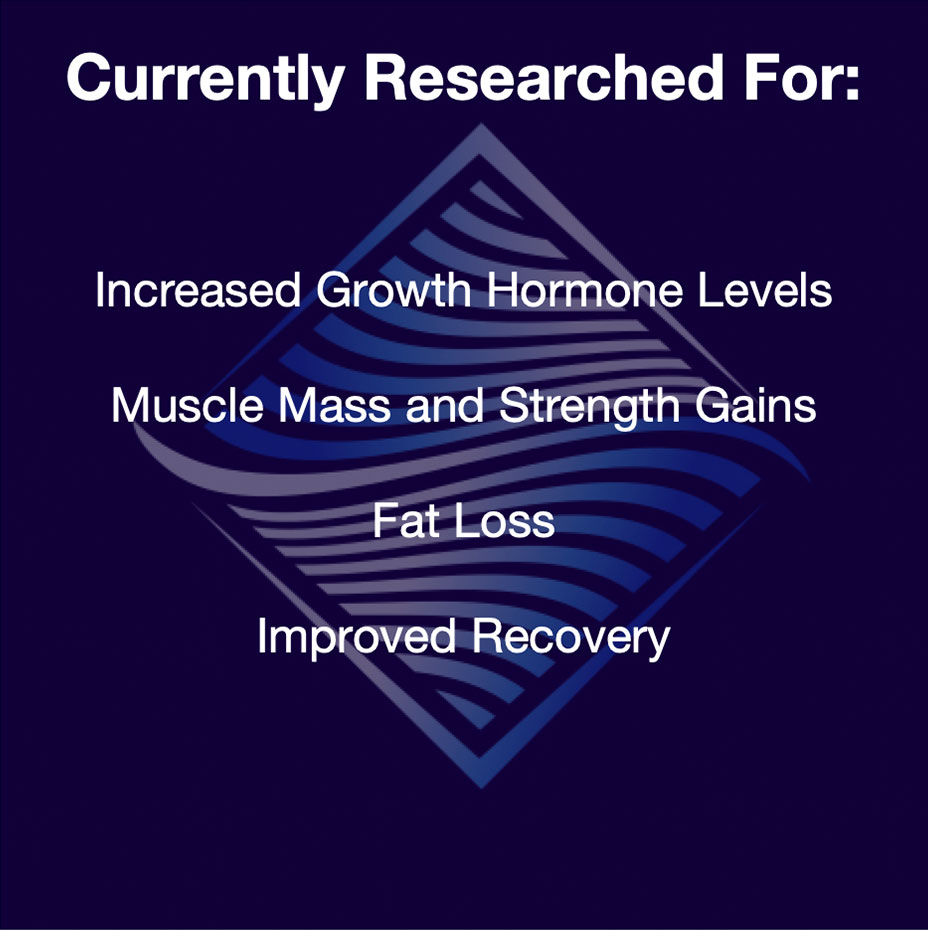 Currently Researched For:

Increased Growth Hormone Levels

Muscle Mass and Strength Gains

Fat Loss

Improved Recovery